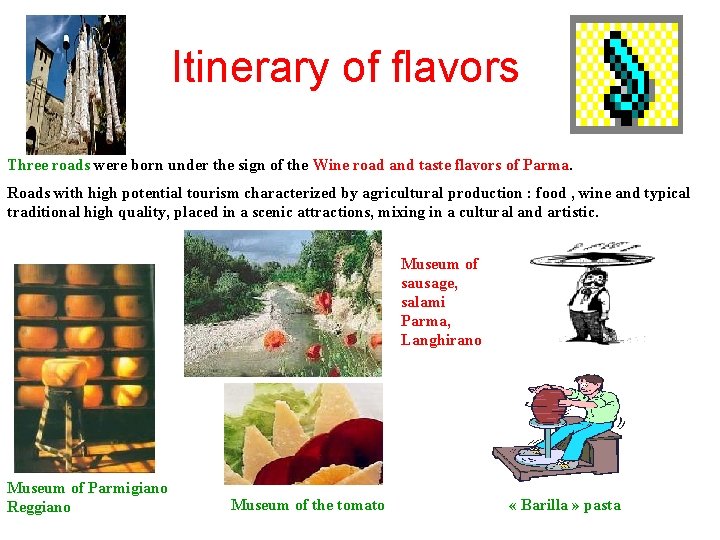 Itinerary of flavors

Three roads were born under the sign of the Wine road and taste flavors of Parma.

Roads with high potential tourism characterized by agricultural production : food , wine and typical traditional high quality, placed in a scenic attractions, mixing in a cultural and artistic.

Museum of sausage, salami Parma, Langhirano

Museum of Parmigiano Reggiano

Museum of the tomato

« Barilla » pasta